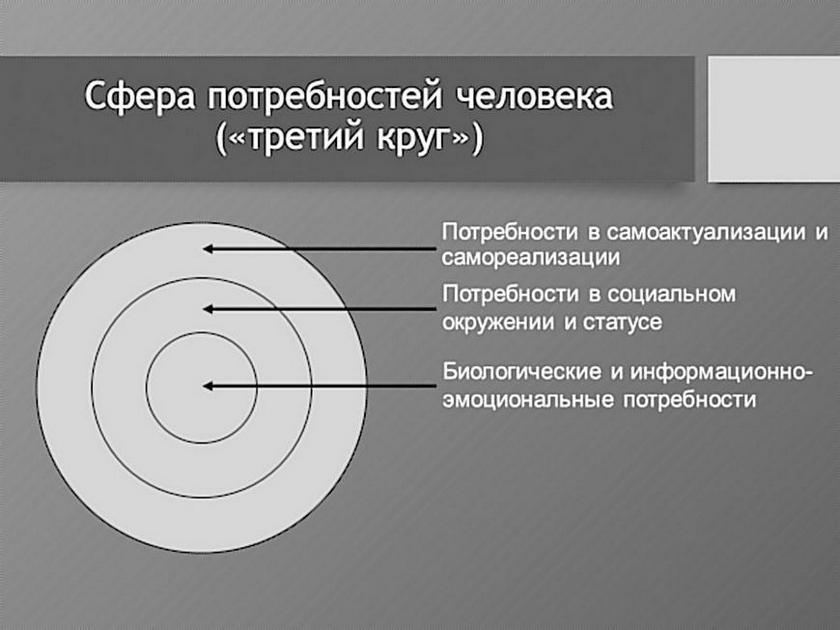 Сфера потребностей человека («третий круг»)

Потребности в самоактуализации и самореализации

Потребности в социальном окружении и статусе

Биологические и информационно-эмоциональные потребности